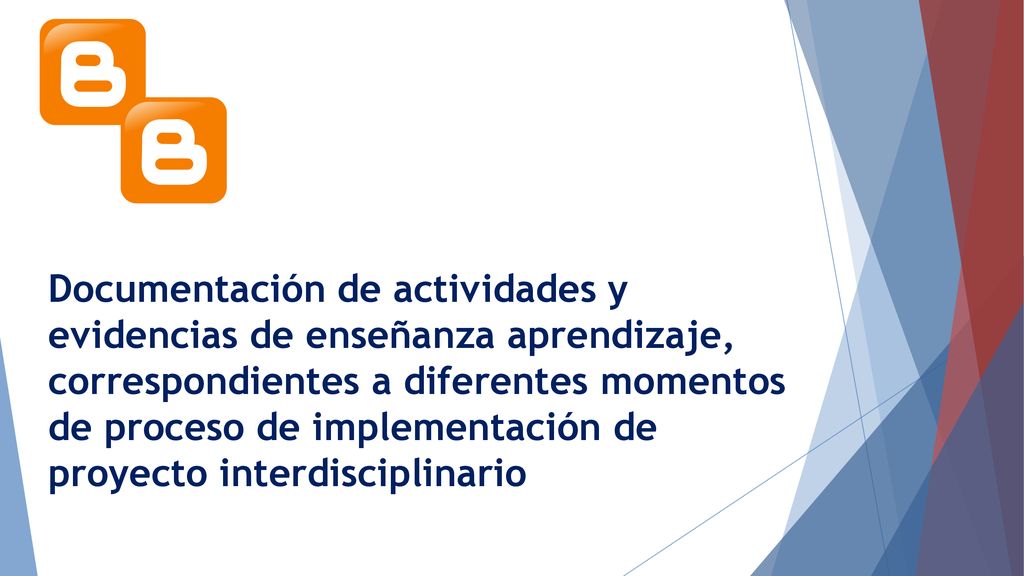 Documentación de actividades y evidencias de enseñanza aprendizaje, correspondientes a diferentes momentos de proceso de implementación de proyecto interdisciplinario